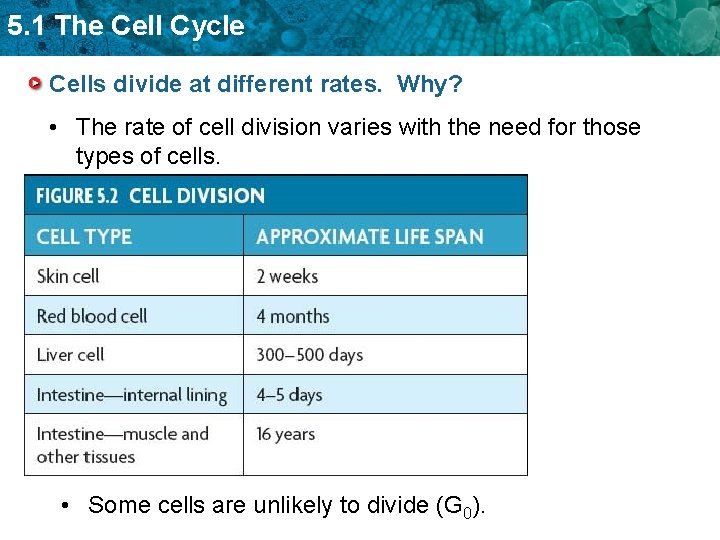 5.1 The Cell Cycle

Cells divide at different rates. Why?

• The rate of cell division varies with the need for those types of cells.

FIGURE 5.2 CELL DIVISION

| CELL TYPE | APPROXIMATE LIFE SPAN |
|---|---|
| Skin cell | 2 weeks |
| Red blood cell | 4 months |
| Liver cell | 300–500 days |
| Intestine—internal lining | 4–5 days |
| Intestine—muscle and other tissues | 16 years |

• Some cells are unlikely to divide ($G_0$).